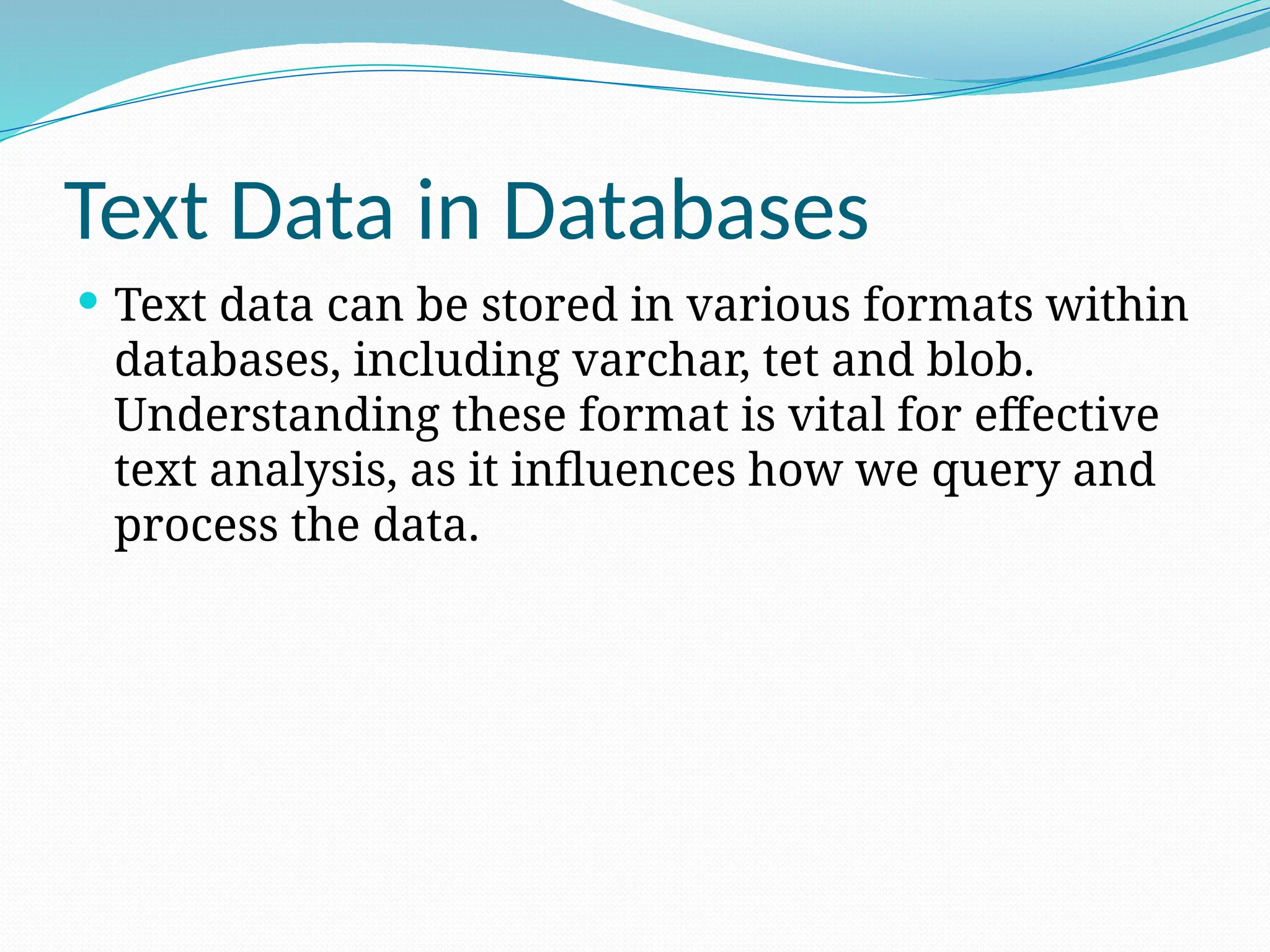 Text Data in Databases

• Text data can be stored in various formats within databases, including varchar, tet and blob. Understanding these format is vital for effective text analysis, as it influences how we query and process the data.